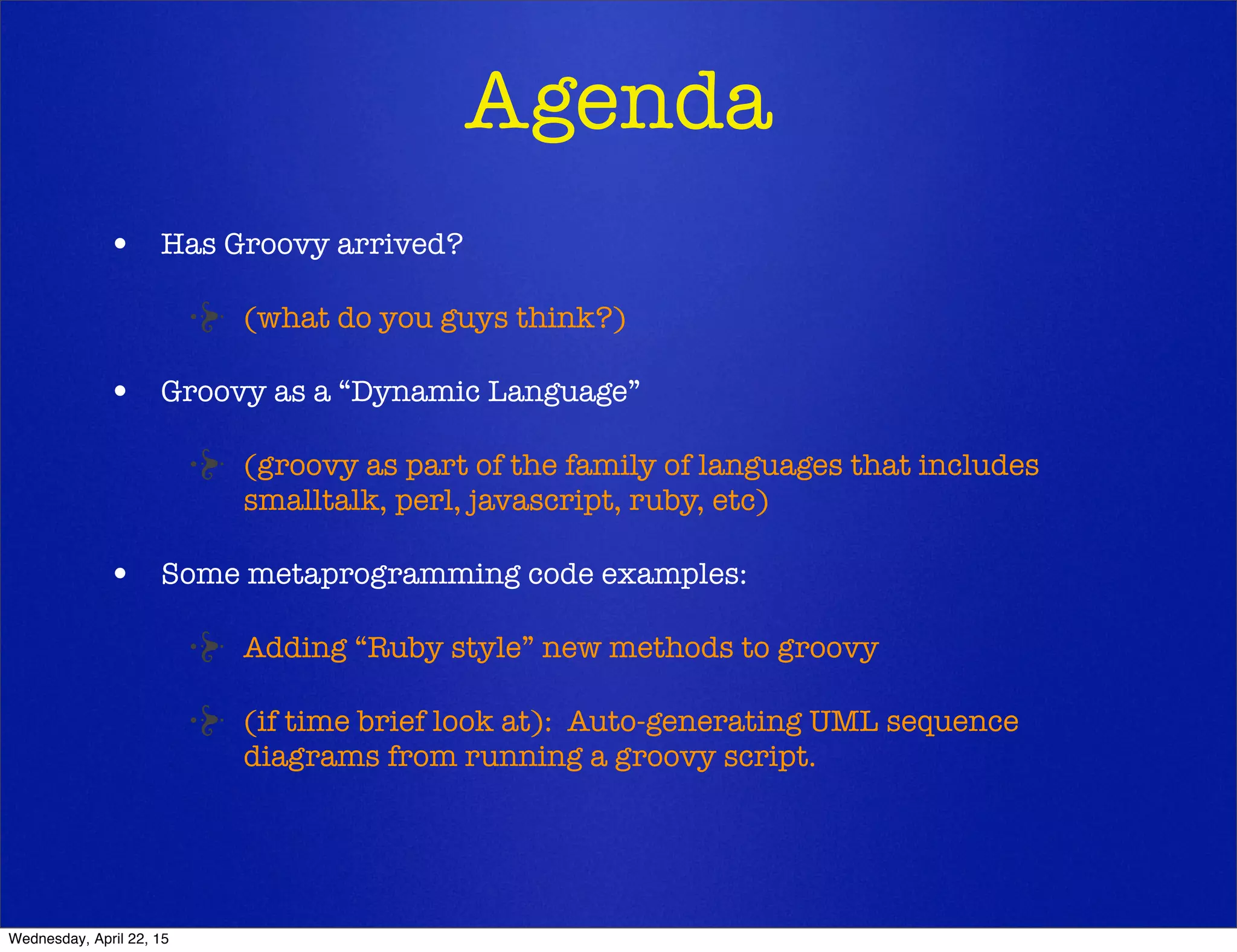 Agenda

• Has Groovy arrived?

(what do you guys think?)

• Groovy as a “Dynamic Language”

(groovy as part of the family of languages that includes smalltalk, perl, javascript, ruby, etc)

• Some metaprogramming code examples:

Adding “Ruby style” new methods to groovy

(if time brief look at): Auto-generating UML sequence diagrams from running a groovy script.

Wednesday, April 22, 15